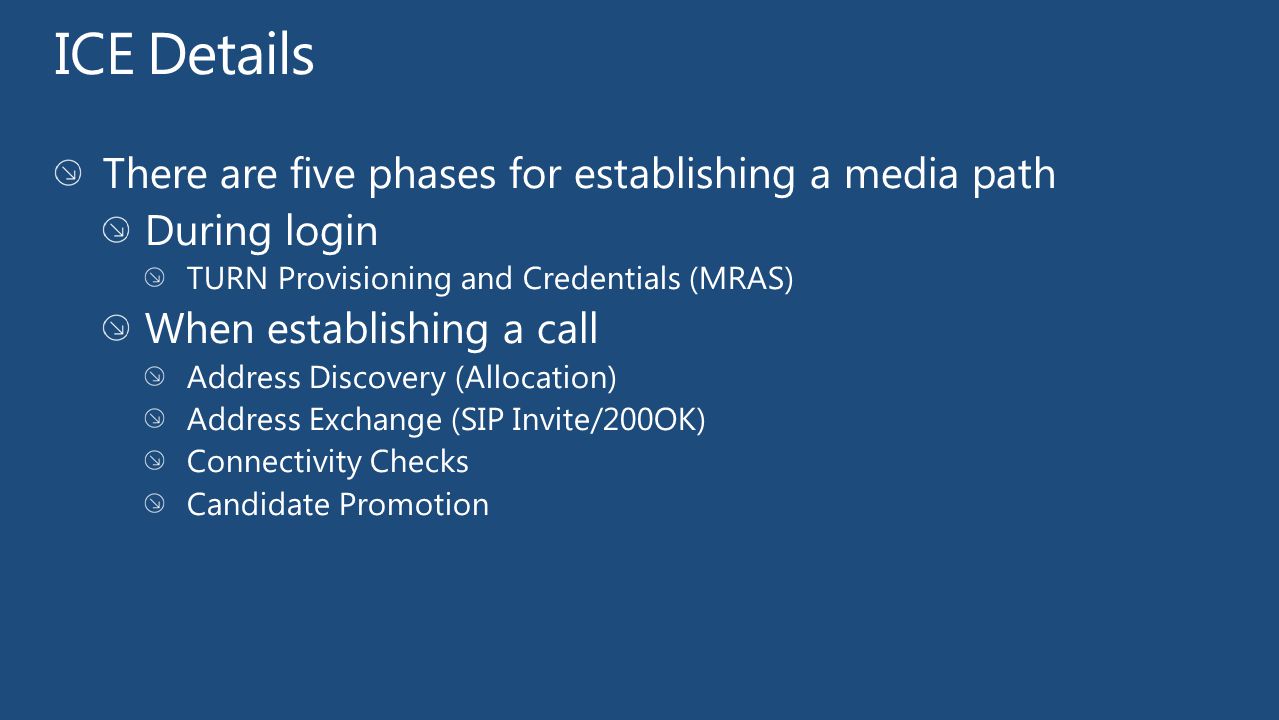 ICE Details

There are five phases for establishing a media path

During login

TURN Provisioning and Credentials (MRAS)

When establishing a call

Address Discovery (Allocation)

Address Exchange (SIP Invite/200OK)

Connectivity Checks

Candidate Promotion